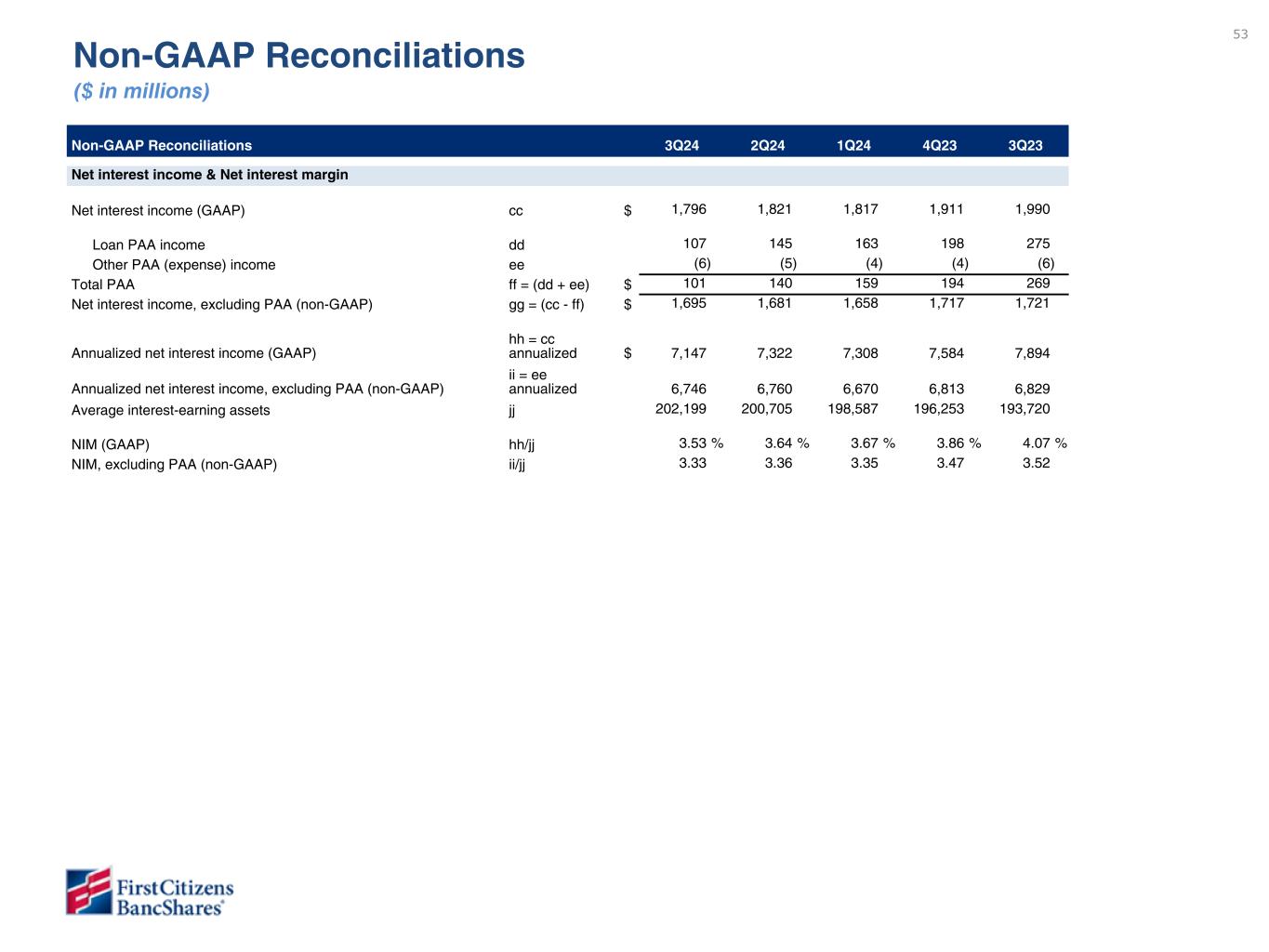 53

Non-GAAP Reconciliations
($ in millions)

| Non-GAAP Reconciliations | | | 3Q24 | 2Q24 | 1Q24 | 4Q23 | 3Q23 |
|---|---|---|---|---|---|---|---|
| Net interest income & Net interest margin | | | | | | | |
| Net interest income (GAAP) | cc | $ | 1,796 | 1,821 | 1,817 | 1,911 | 1,990 |
| Loan PAA income | dd | | 107 | 145 | 163 | 198 | 275 |
| Other PAA (expense) income | ee | | (6) | (5) | (4) | (4) | (6) |
| Total PAA | ff = (dd + ee) | $ | 101 | 140 | 159 | 194 | 269 |
| Net interest income, excluding PAA (non-GAAP) | gg = (cc - ff) | $ | 1,695 | 1,681 | 1,658 | 1,717 | 1,721 |
| Annualized net interest income (GAAP) | hh = cc annualized | $ | 7,147 | 7,322 | 7,308 | 7,584 | 7,894 |
| Annualized net interest income, excluding PAA (non-GAAP) | ii = ee annualized | | 6,746 | 6,760 | 6,670 | 6,813 | 6,829 |
| Average interest-earning assets | jj | | 202,199 | 200,705 | 198,587 | 196,253 | 193,720 |
| NIM (GAAP) | hh/jj | | 3.53 % | 3.64 % | 3.67 % | 3.86 % | 4.07 % |
| NIM, excluding PAA (non-GAAP) | ii/jj | | 3.33 | 3.36 | 3.35 | 3.47 | 3.52 |

First Citizens BancShares®